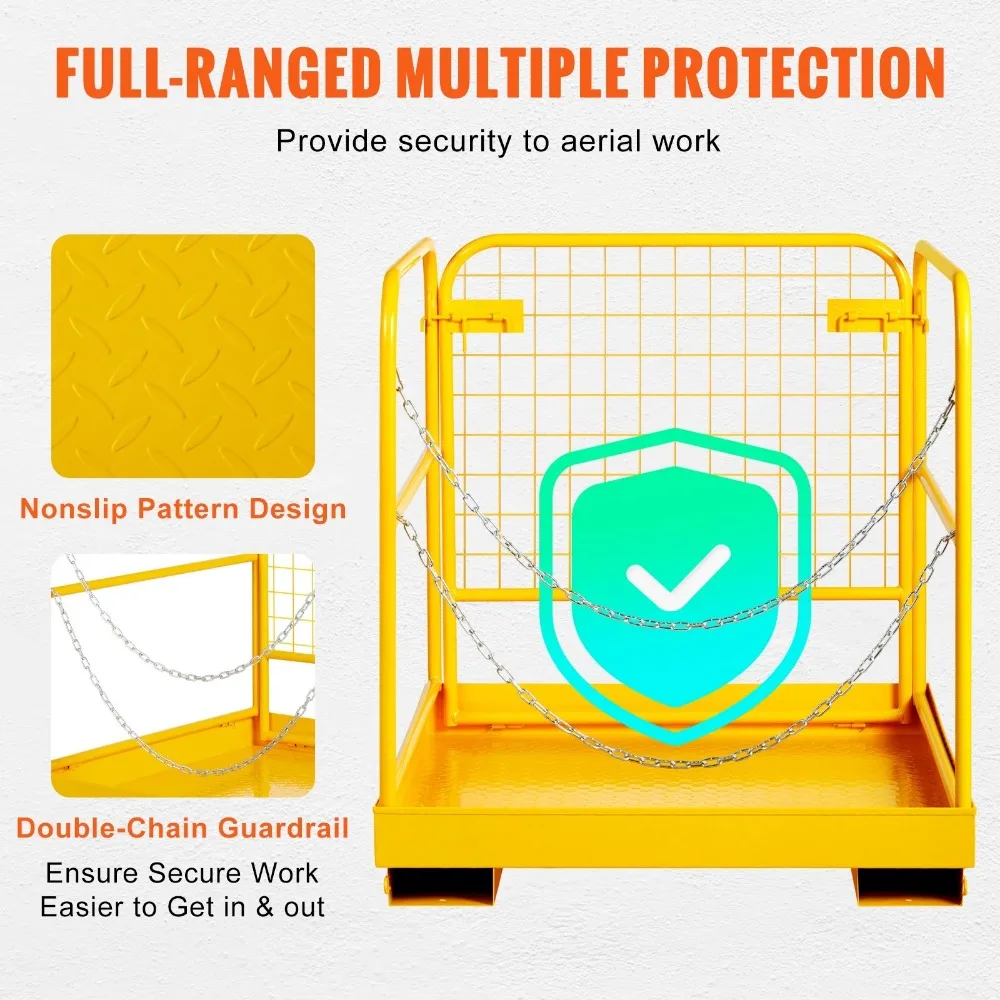 FULL-RANGED MULTIPLE PROTECTION

Provide security to aerial work

Nonslip Pattern Design

Double-Chain Guardrail

Ensure Secure Work
Easier to Get in & out